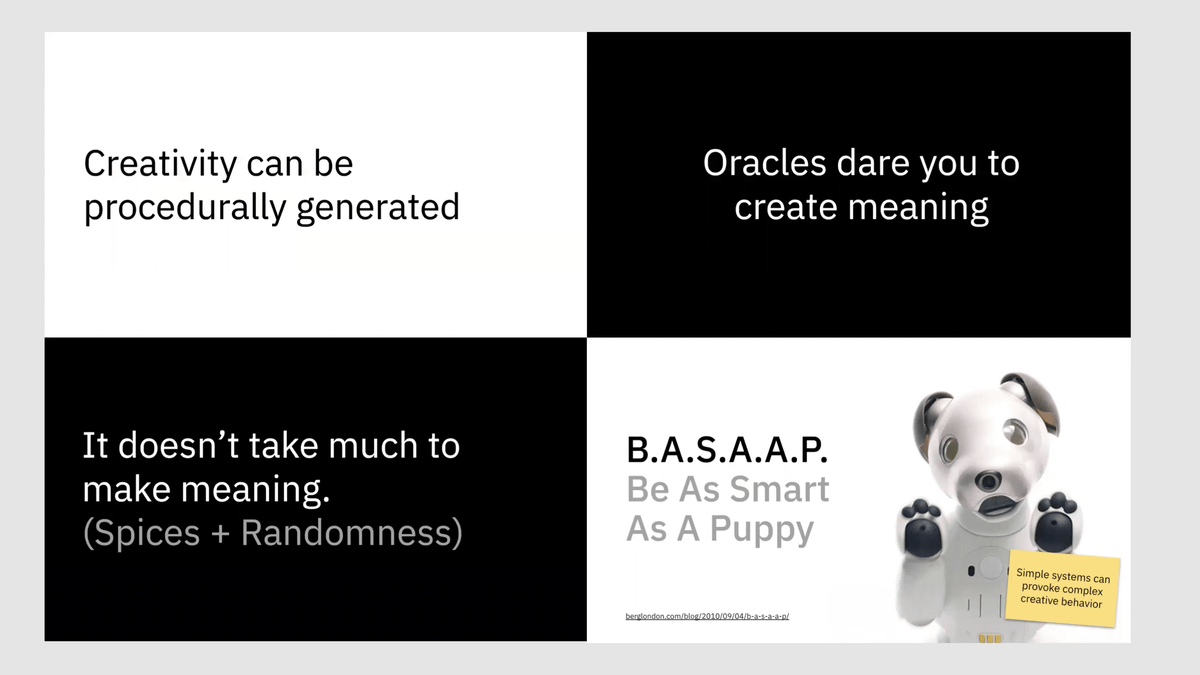 Creativity can be procedurally generated

Oracles dare you to create meaning

It doesn't take much to make meaning.
(Spices + Randomness)

B.A.S.A.A.P.
Be As Smart As A Puppy

berglondon.com/blog/2010/09/04/b-a-s-a-a-p/

Simple systems can provoke complex creative behavior